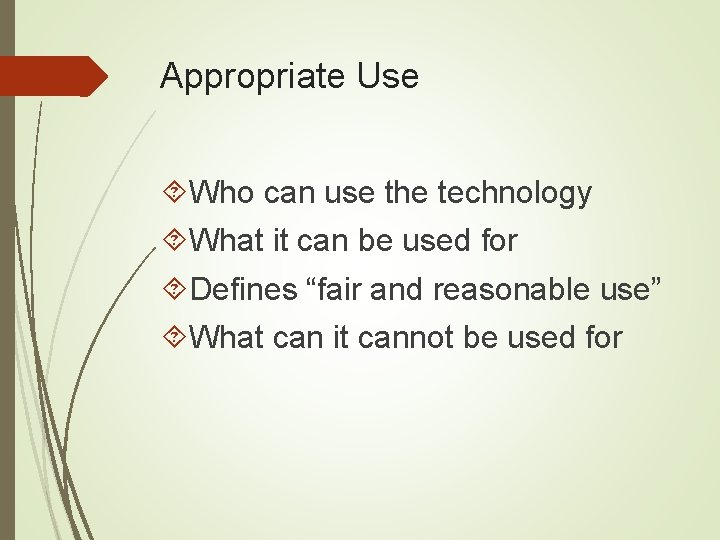 Appropriate Use

Who can use the technology
What it can be used for
Defines “fair and reasonable use”
What can it cannot be used for